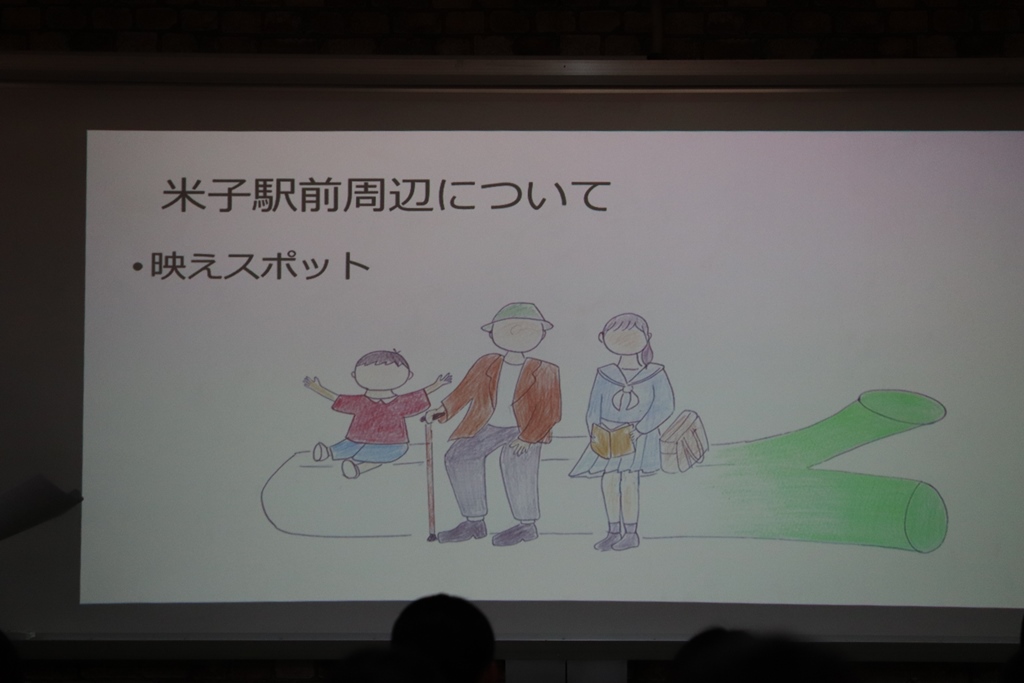 米子駅前周辺について

• 映えスポット